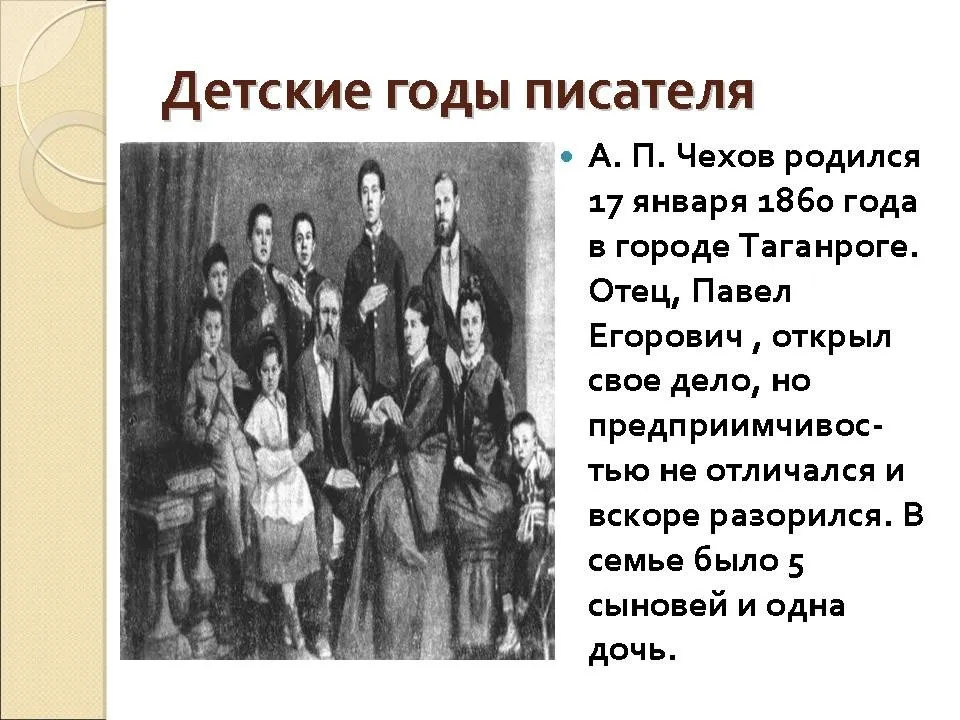 Детские годы писателя

А. П. Чехов родился 17 января 1860 года в городе Таганроге. Отец, Павел Егорович , открыл свое дело, но предприимчивостью не отличался и вскоре разорился. В семье было 5 сыновей и одна дочь.